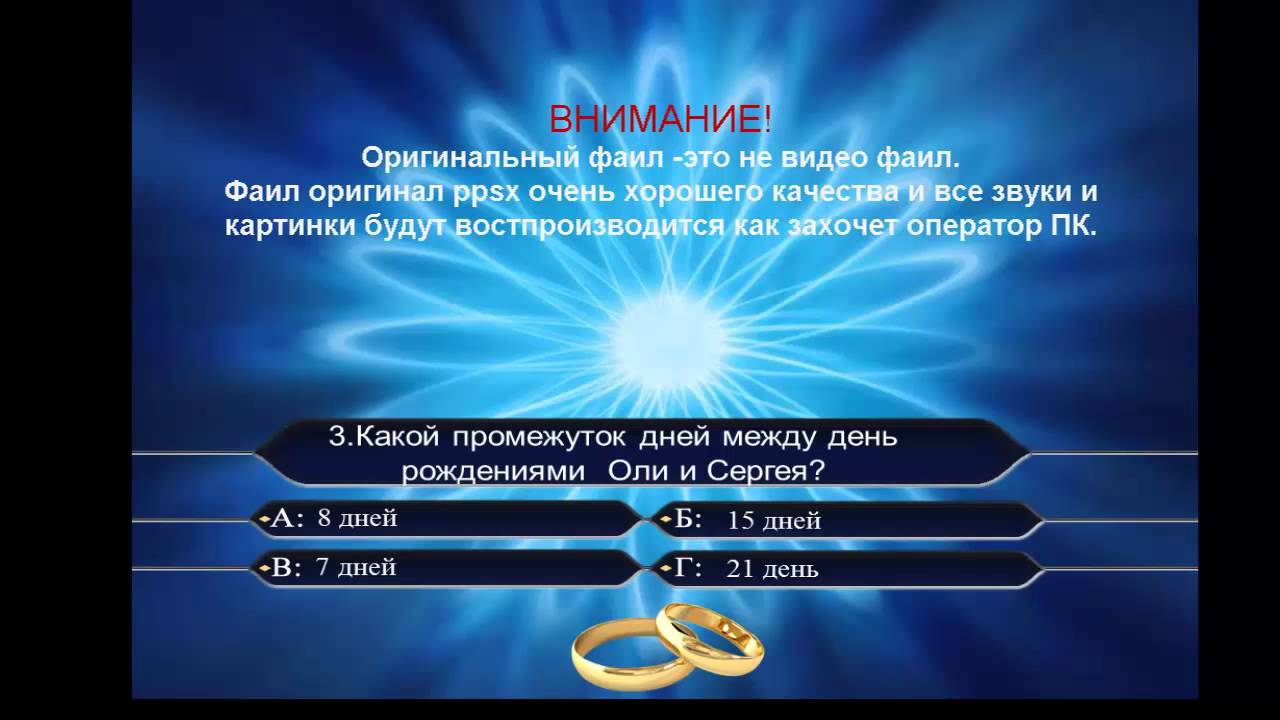 ВНИМАНИЕ!
Оригинальный фаил -это не видео фаил.
Фаил оригинал ppsx очень хорошего качества и все звуки и картинки будут востпроизводится как захочет оператор ПК.

3.Какой промежуток дней между день рождениями Оли и Сергея?

А: 8 дней
Б: 15 дней
В: 7 дней
Г: 21 день